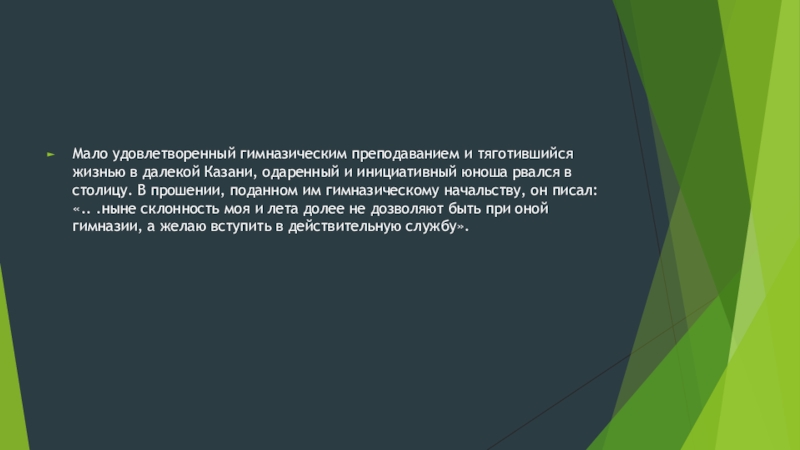 Мало удовлетворенный гимназическим преподаванием и тяготившийся жизнью в далекой Казани, одаренный и инициативный юноша рвался в столицу. В прошении, поданном им гимназическому начальству, он писал: «.. .ныне склонность моя и лета долее не дозволяют быть при оной гимназии, а желаю вступить в действительную службу».